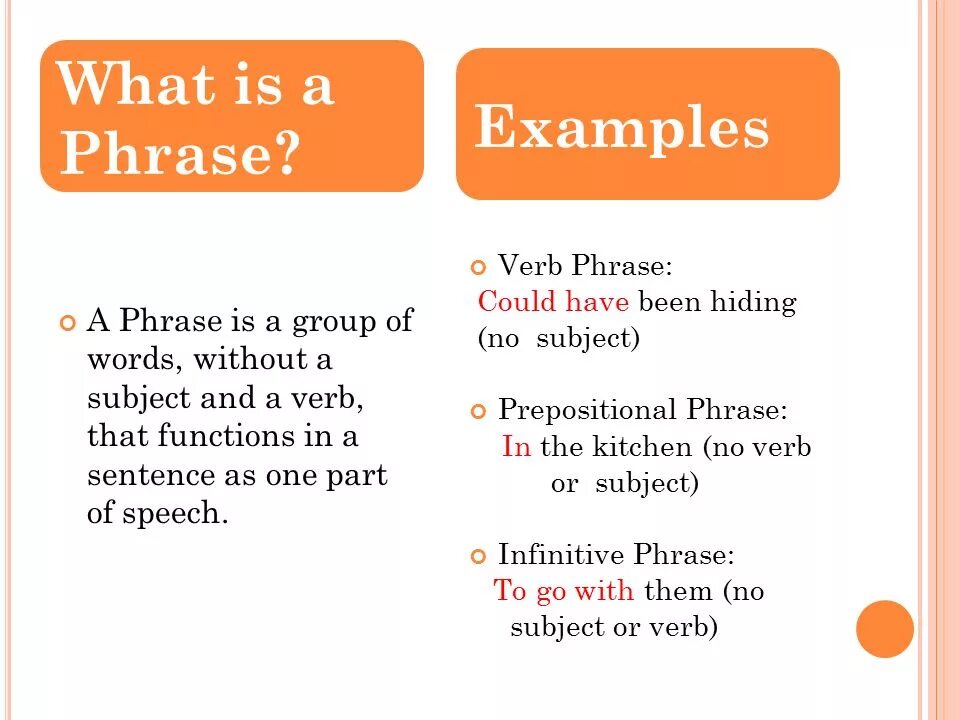 What is a Phrase?

A Phrase is a group of words, without a subject and a verb, that functions in a sentence as one part of speech.

Examples

Verb Phrase:
Could have been hiding (no subject)

Prepositional Phrase:
In the kitchen (no verb or subject)

Infinitive Phrase:
To go with them (no subject or verb)